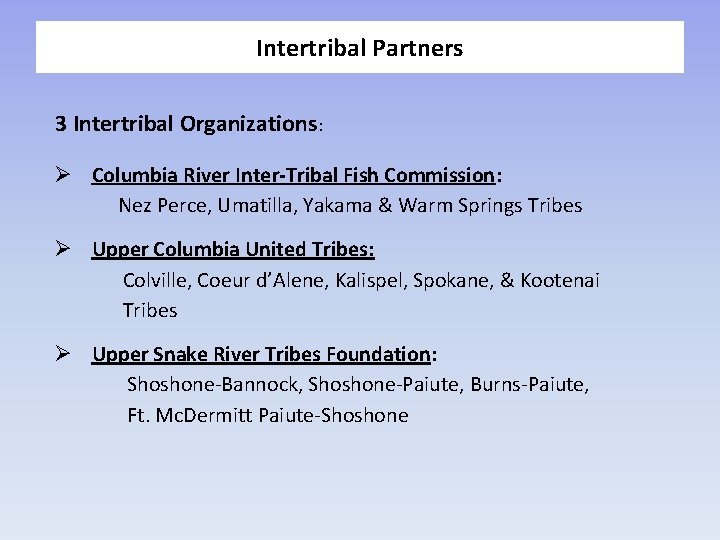 Intertribal Partners

3 Intertribal Organizations:

➢ Columbia River Inter-Tribal Fish Commission:
Nez Perce, Umatilla, Yakama & Warm Springs Tribes

➢ Upper Columbia United Tribes:
Colville, Coeur d'Alene, Kalispel, Spokane, & Kootenai Tribes

➢ Upper Snake River Tribes Foundation:
Shoshone-Bannock, Shoshone-Paiute, Burns-Paiute, Ft. McDermitt Paiute-Shoshone